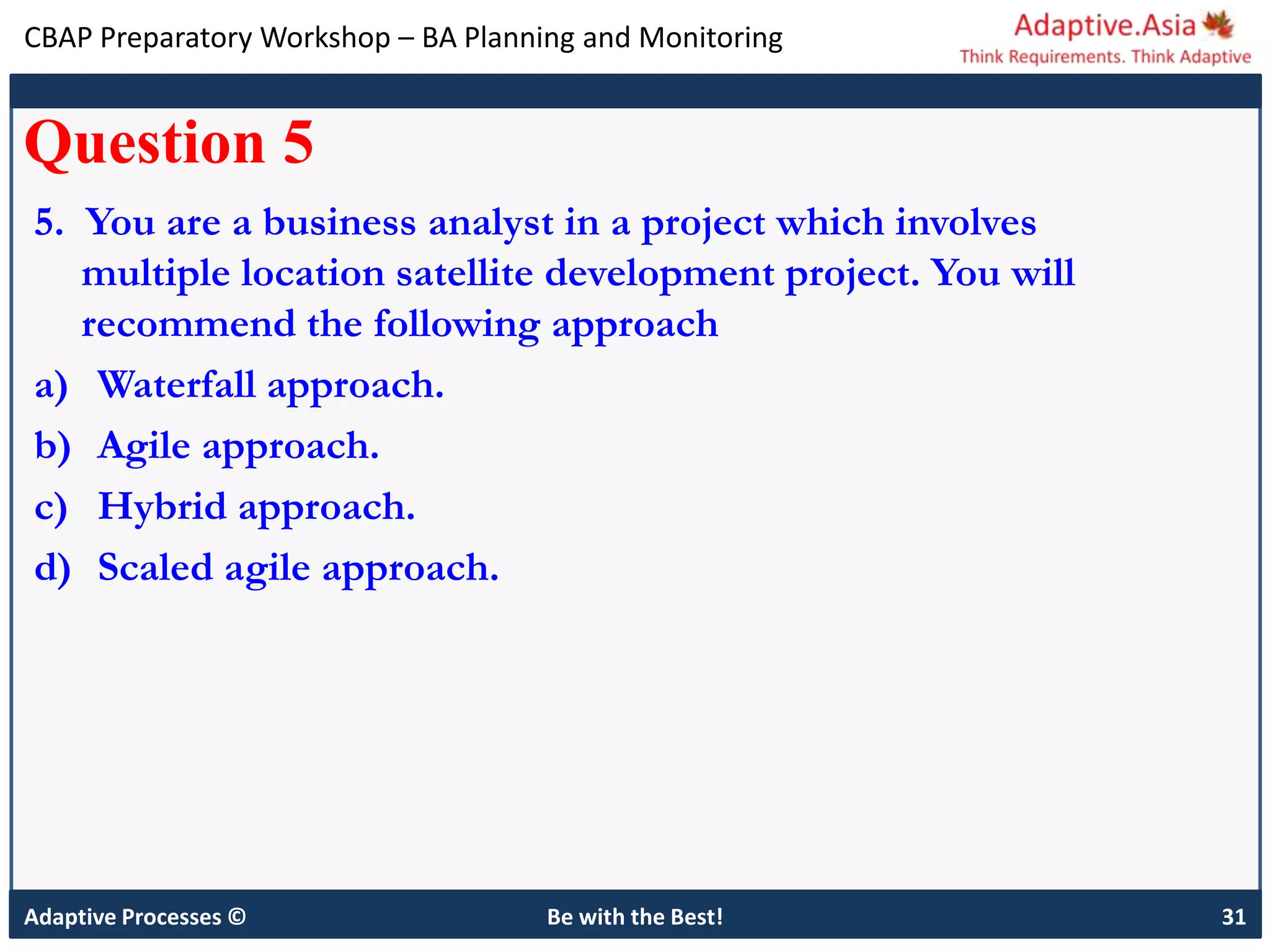 CBAP Preparatory Workshop – BA Planning and Monitoring

Adaptive.Asia
Think Requirements. Think Adaptive

Question 5

5. You are a business analyst in a project which involves multiple location satellite development project. You will recommend the following approach

a) Waterfall approach.

b) Agile approach.

c) Hybrid approach.

d) Scaled agile approach.

Adaptive Processes ©

Be with the Best!

31